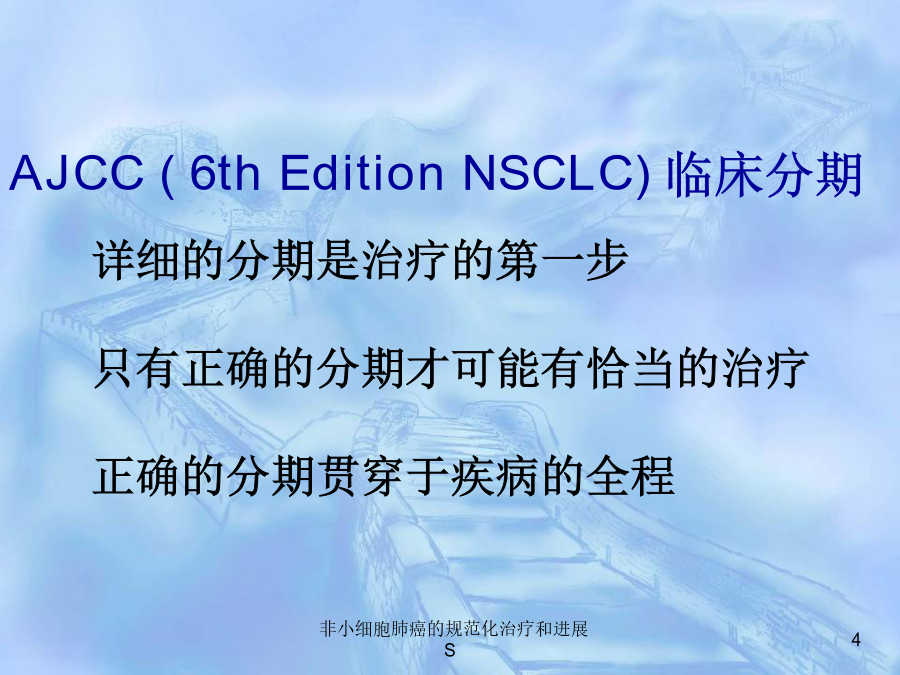 AJCC ( 6th Edition NSCLC) 临床分期

详细的分期是治疗的第一步

只有正确的分期才可能有恰当的治疗

正确的分期贯穿于疾病的全程

非小细胞肺癌的规范化治疗和进展
S

4